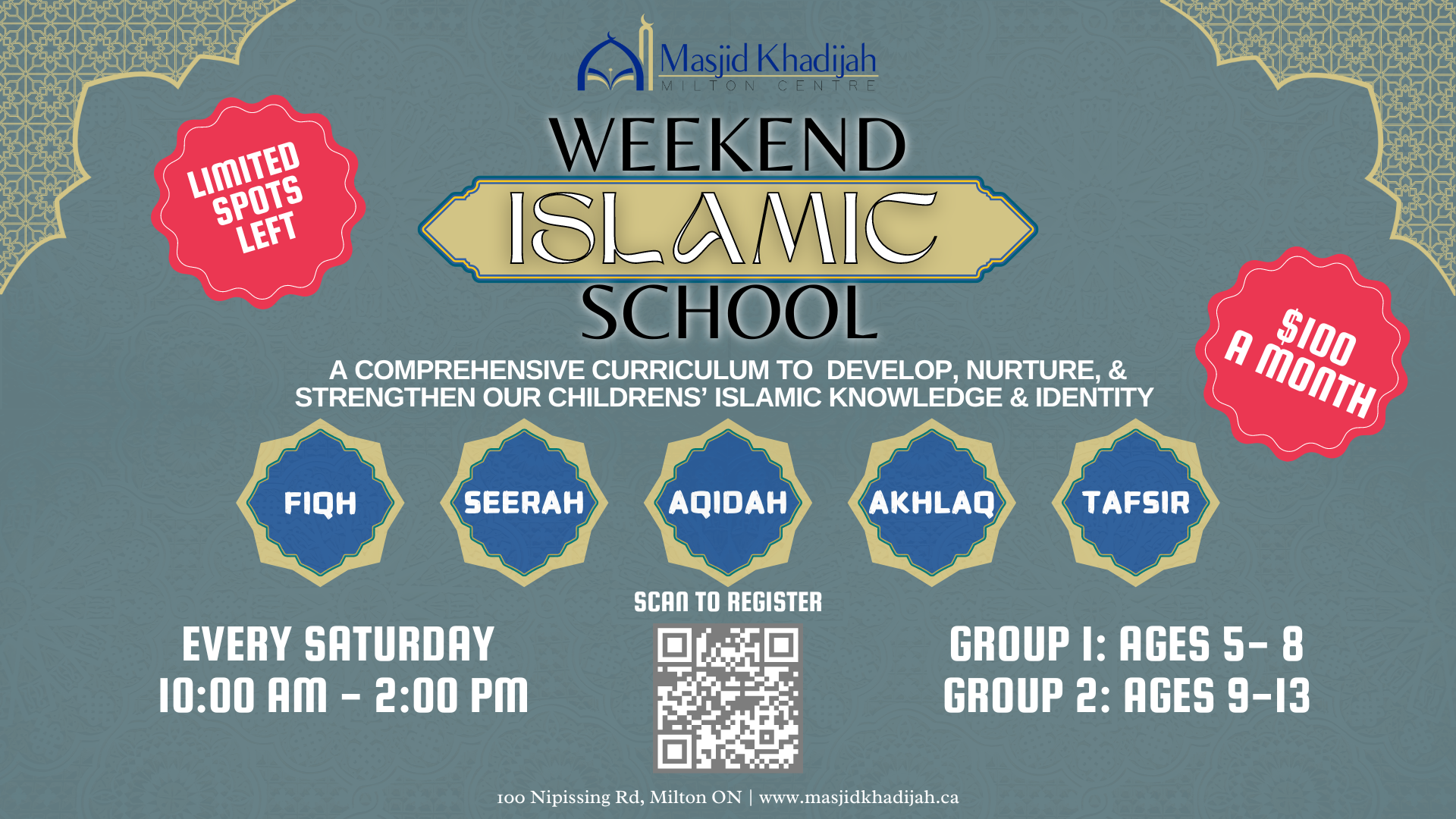 Masjid Khadijah
MILTON CENTRE

LIMITED SPOTS LEFT

WEEKEND
ISLAMIC
SCHOOL

$100 A MONTH

A COMPREHENSIVE CURRICULUM TO DEVELOP, NURTURE, & STRENGTHEN OUR CHILDRENS' ISLAMIC KNOWLEDGE & IDENTITY

FIQH

SEERAH

AQIDAH

AKHLAQ

TAFSIR

SCAN TO REGISTER

EVERY SATURDAY
10:00 AM - 2:00 PM

GROUP 1: AGES 5- 8
GROUP 2: AGES 9-13

100 Nipissing Rd, Milton ON | www.masjidkhadijah.ca